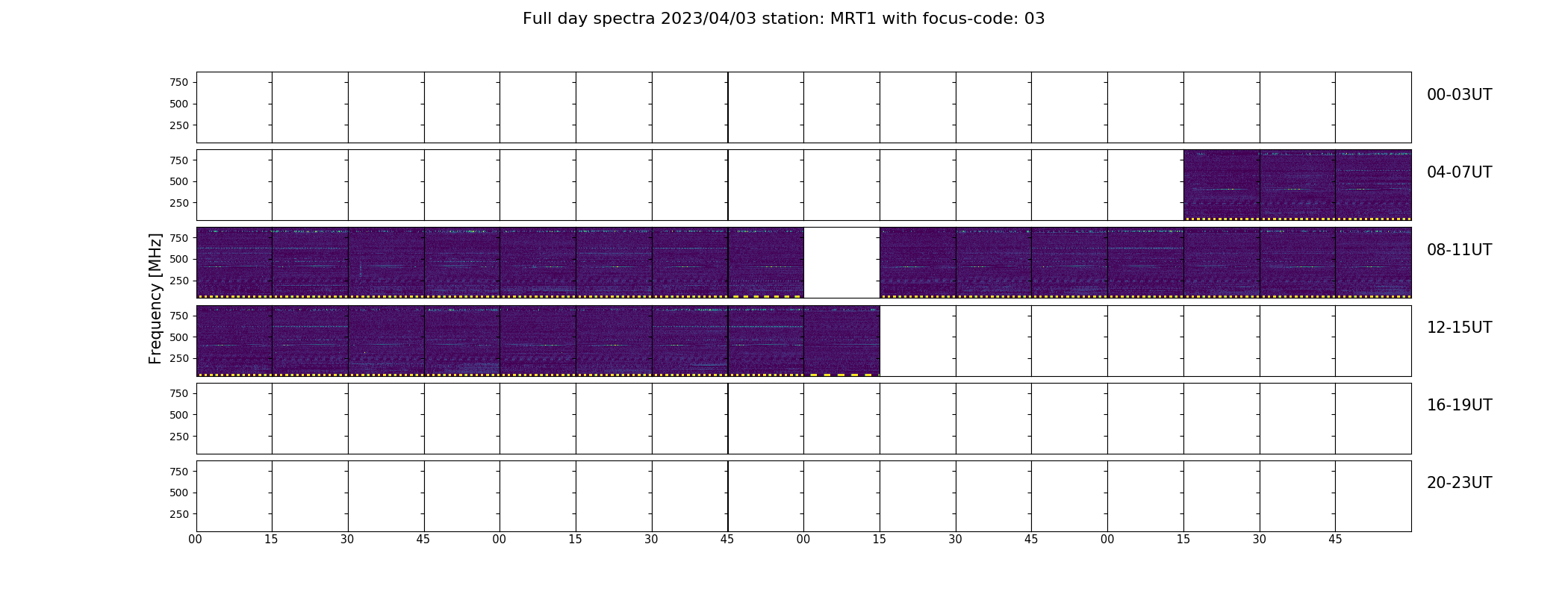 Full day spectra 2023/04/03 station: MRT1 with focus-code: 03

Frequency [MHz]

750
500
250
00-03UT

750
500
250
04-07UT

750
500
250
08-11UT

750
500
250
12-15UT

750
500
250
16-19UT

750
500
250
20-23UT

00 15 30 45 00 15 30 45 00 15 30 45 00 15 30 45